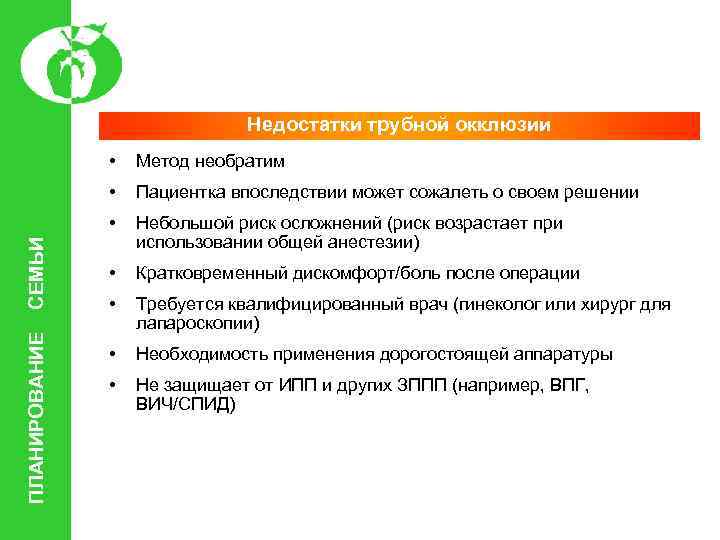 ПЛАНИРОВАНИЕ СЕМЬИ

Недостатки трубной окклюзии

• Метод необратим
• Пациентка впоследствии может сожалеть о своем решении
• Небольшой риск осложнений (риск возрастает при использовании общей анестезии)
• Кратковременный дискомфорт/боль после операции
• Требуется квалифицированный врач (гинеколог или хирург для лапароскопии)
• Необходимость применения дорогостоящей аппаратуры
• Не защищает от ИПП и других ЗППП (например, ВПГ, ВИЧ/СПИД)